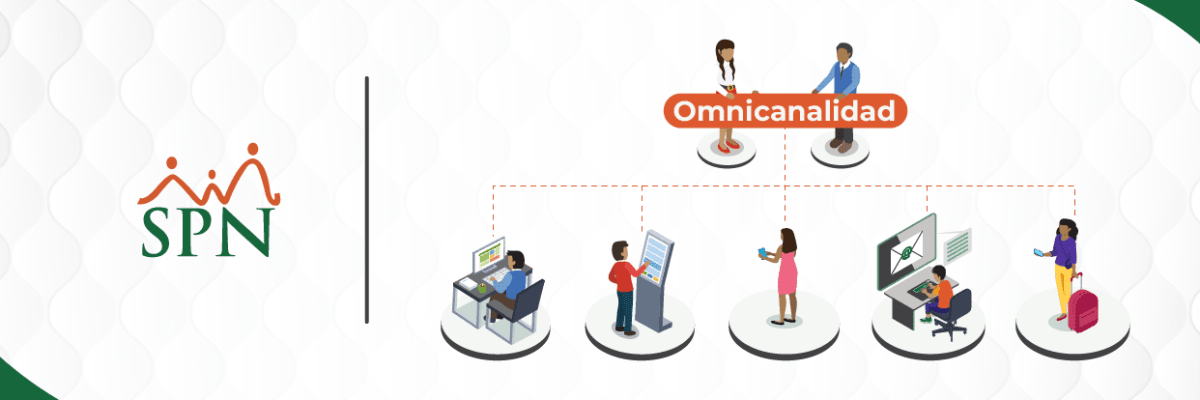 SPN

Omnicanalidad